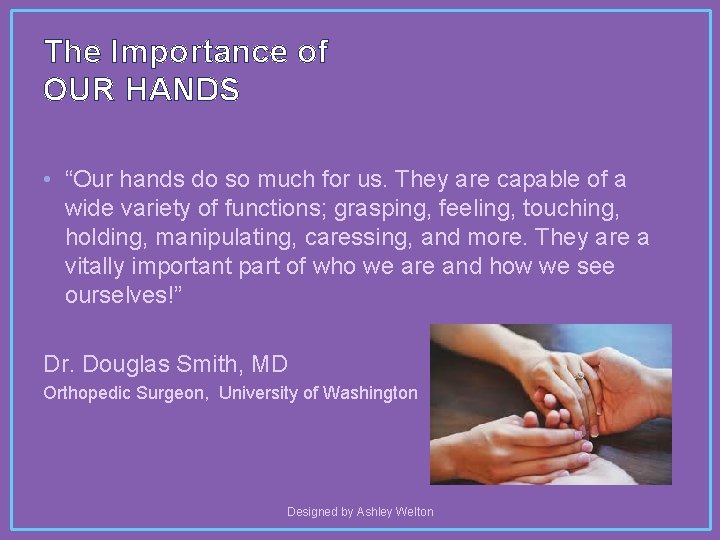 The Importance of
OUR HANDS

• “Our hands do so much for us. They are capable of a wide variety of functions; grasping, feeling, touching, holding, manipulating, caressing, and more. They are a vitally important part of who we are and how we see ourselves!”

Dr. Douglas Smith, MD
Orthopedic Surgeon, University of Washington

Designed by Ashley Welton